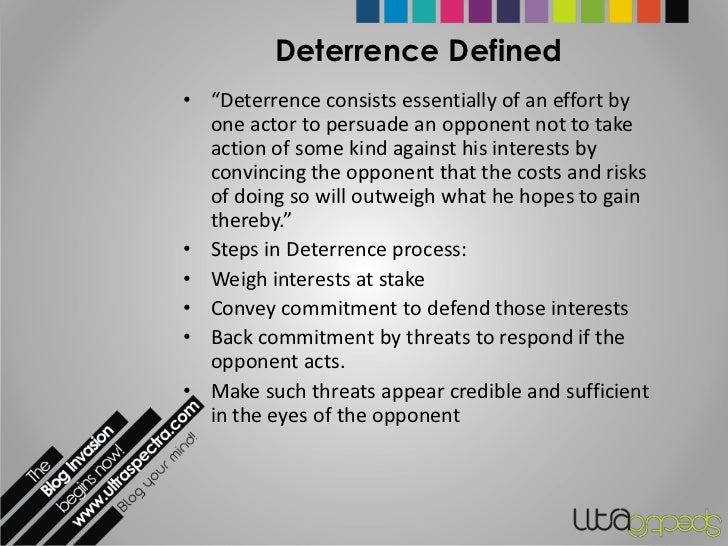 Deterrence Defined

• "Deterrence consists essentially of an effort by one actor to persuade an opponent not to take action of some kind against his interests by convincing the opponent that the costs and risks of doing so will outweigh what he hopes to gain thereby."
• Steps in Deterrence process:
• Weigh interests at stake
• Convey commitment to defend those interests
• Back commitment by threats to respond if the opponent acts.
• Make such threats appear credible and sufficient in the eyes of the opponent

The Blog Invasion begins now! www.ultraspectra.com Blog your mind!

ultraspectra